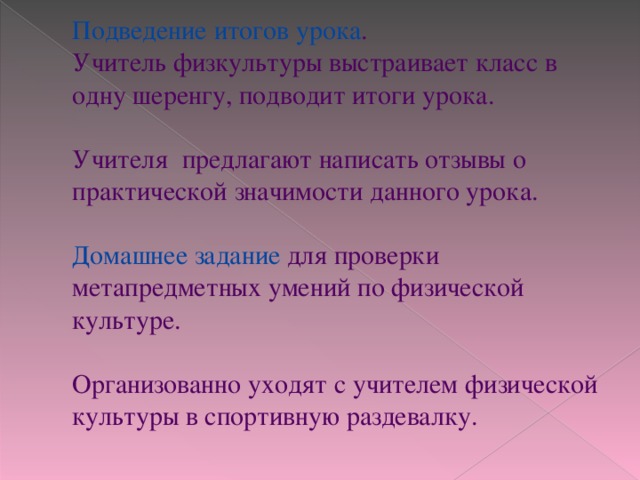 Подведение итогов урока.
Учитель физкультуры выстраивает класс в одну шеренгу, подводит итоги урока.

Учителя  предлагают написать отзывы о практической значимости данного урока.

Домашнее задание для проверки метапредметных умений по физической культуре.

Организованно уходят с учителем физической культуры в спортивную раздевалку.